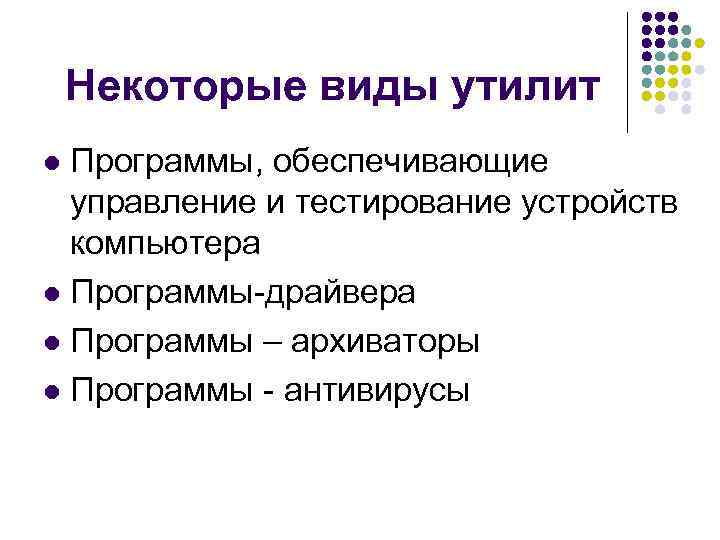 Некоторые виды утилит

- Программы, обеспечивающие управление и тестирование устройств компьютера
- Программы-драйвера
- Программы – архиваторы
- Программы - антивирусы